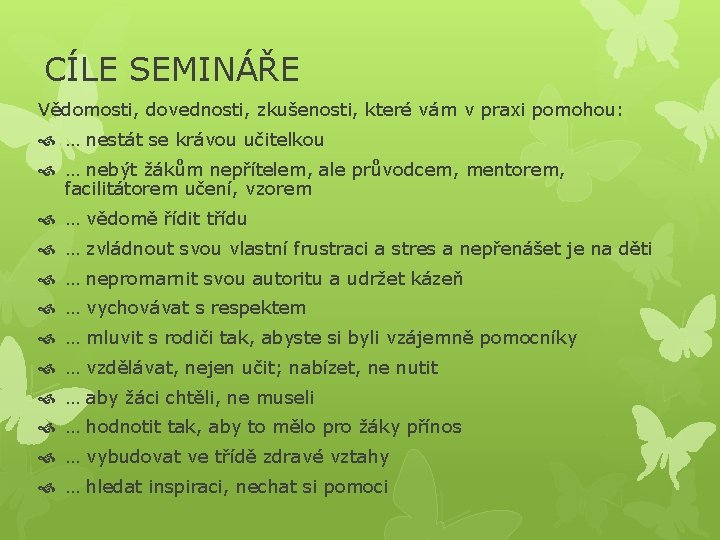 CÍLE SEMINÁŘE

Vědomosti, dovednosti, zkušenosti, které vám v praxi pomohou:

… nestát se krávou učitelkou

… nebýt žákům nepřítelem, ale průvodcem, mentorem, facilitátorem učení, vzorem

… vědomě řídit třídu

… zvládnout svou vlastní frustraci a stres a nepřenášet je na děti

… nepromarnit svou autoritu a udržet kázeň

… vychovávat s respektem

… mluvit s rodiči tak, abyste si byli vzájemně pomocníky

… vzdělávat, nejen učit; nabízet, ne nutit

… aby žáci chtěli, ne museli

… hodnotit tak, aby to mělo pro žáky přínos

… vybudovat ve třídě zdravé vztahy

… hledat inspiraci, nechat si pomoci